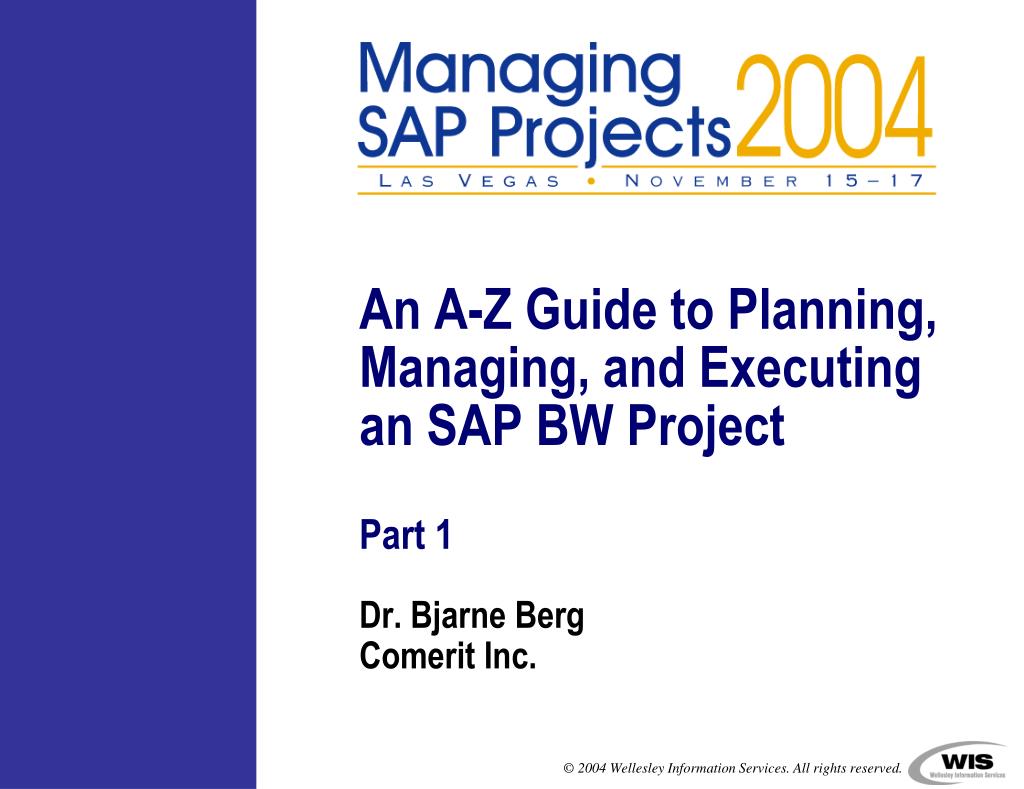 Managing SAP Projects 2004
LAS VEGAS • NOVEMBER 15–17

An A-Z Guide to Planning, Managing, and Executing an SAP BW Project

Part 1

Dr. Bjarne Berg
Comerit Inc.

© 2004 Wellesley Information Services. All rights reserved.

WIS
Wellesley Information Services